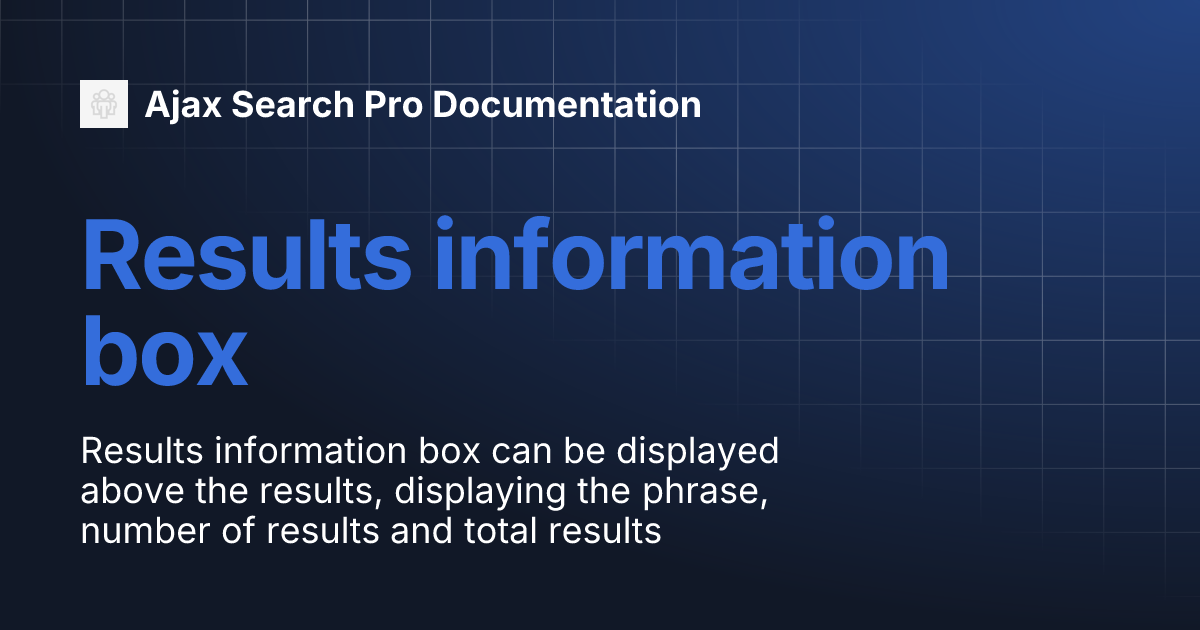 Ajax Search Pro Documentation

Results information box

Results information box can be displayed above the results, displaying the phrase, number of results and total results